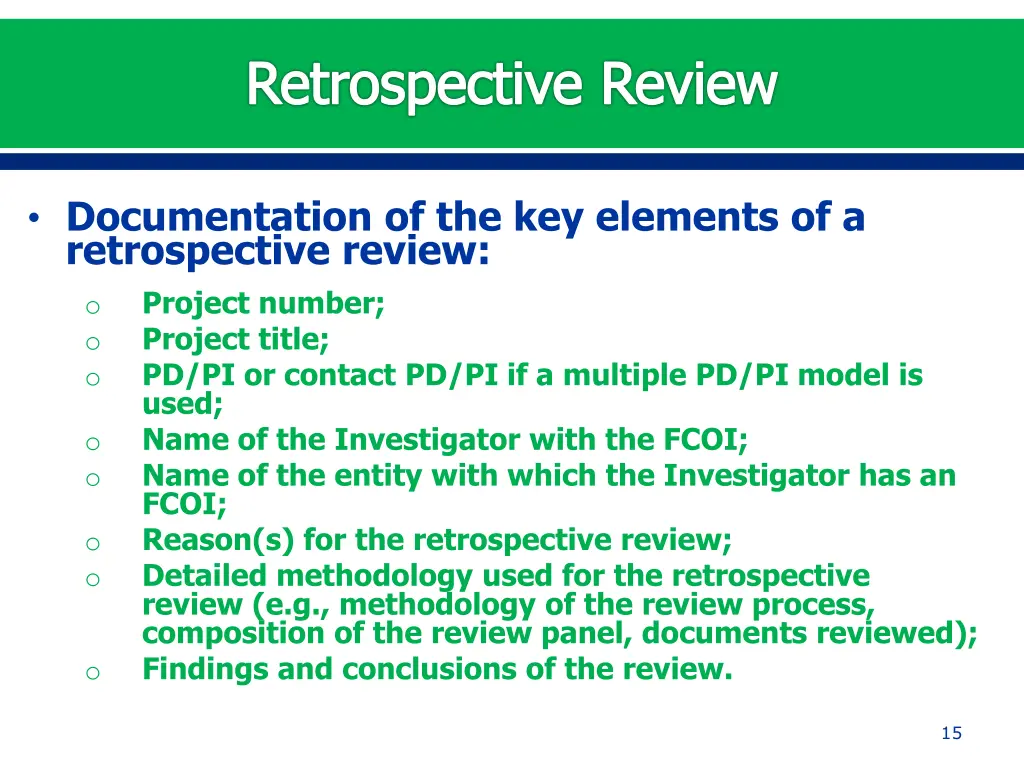 Retrospective Review

• Documentation of the key elements of a retrospective review:

o Project number;
o Project title;
o PD/PI or contact PD/PI if a multiple PD/PI model is used;
o Name of the Investigator with the FCOI;
o Name of the entity with which the Investigator has an FCOI;
o Reason(s) for the retrospective review;
o Detailed methodology used for the retrospective review (e.g., methodology of the review process, composition of the review panel, documents reviewed);
o Findings and conclusions of the review.

15